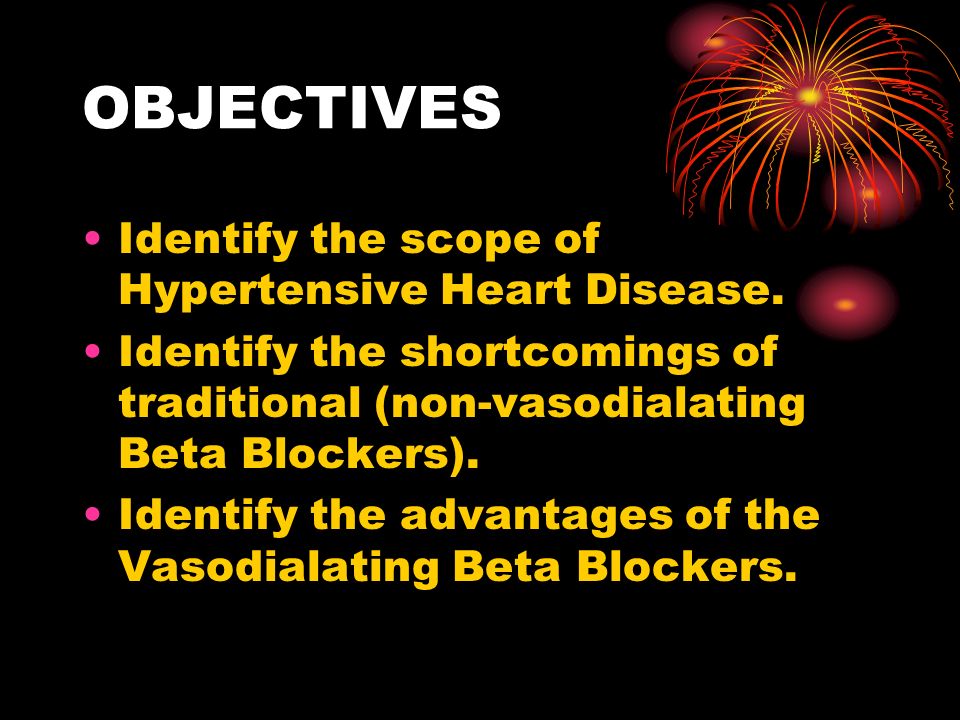 OBJECTIVES

• Identify the scope of Hypertensive Heart Disease.
• Identify the shortcomings of traditional (non-vasodialating Beta Blockers).
• Identify the advantages of the Vasodialating Beta Blockers.